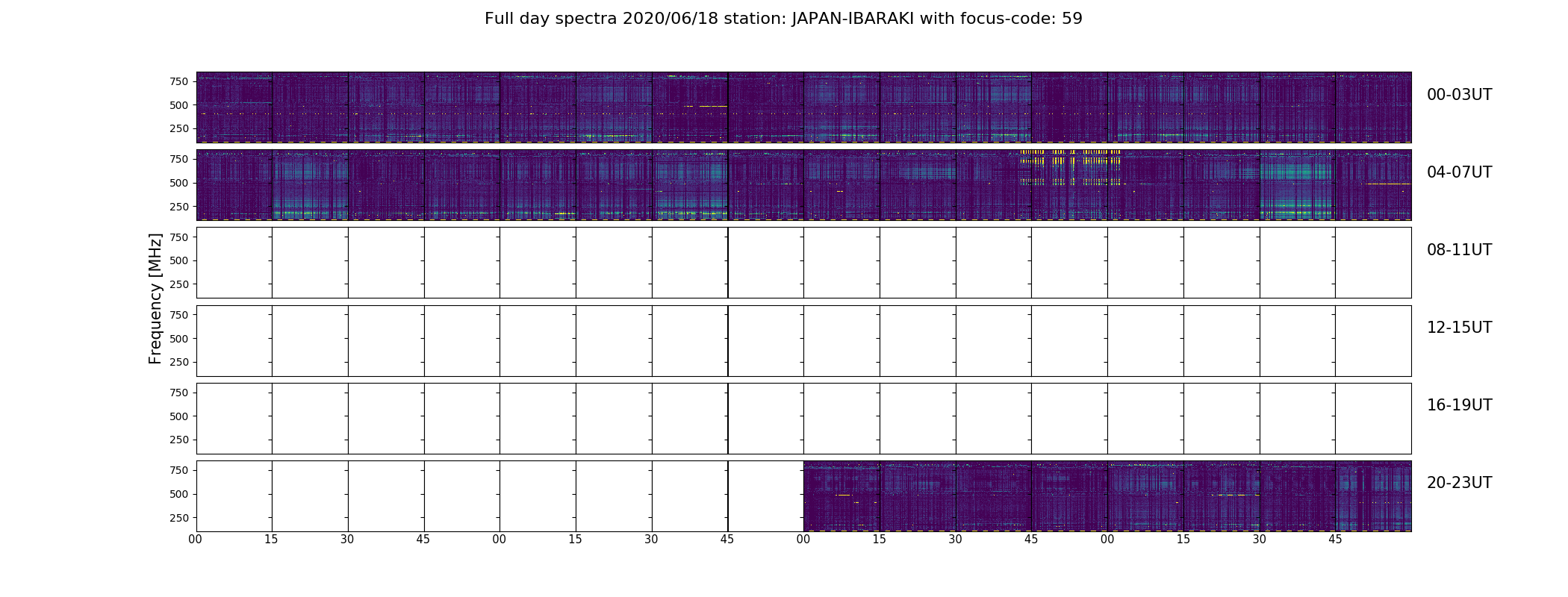 Full day spectra 2020/06/18 station: JAPAN-IBARAKI with focus-code: 59

Frequency [MHz]

750
500
250
00-03UT

750
500
250
04-07UT

750
500
250
08-11UT

750
500
250
12-15UT

750
500
250
16-19UT

750
500
250
20-23UT

00 15 30 45 00 15 30 45 00 15 30 45 00 15 30 45